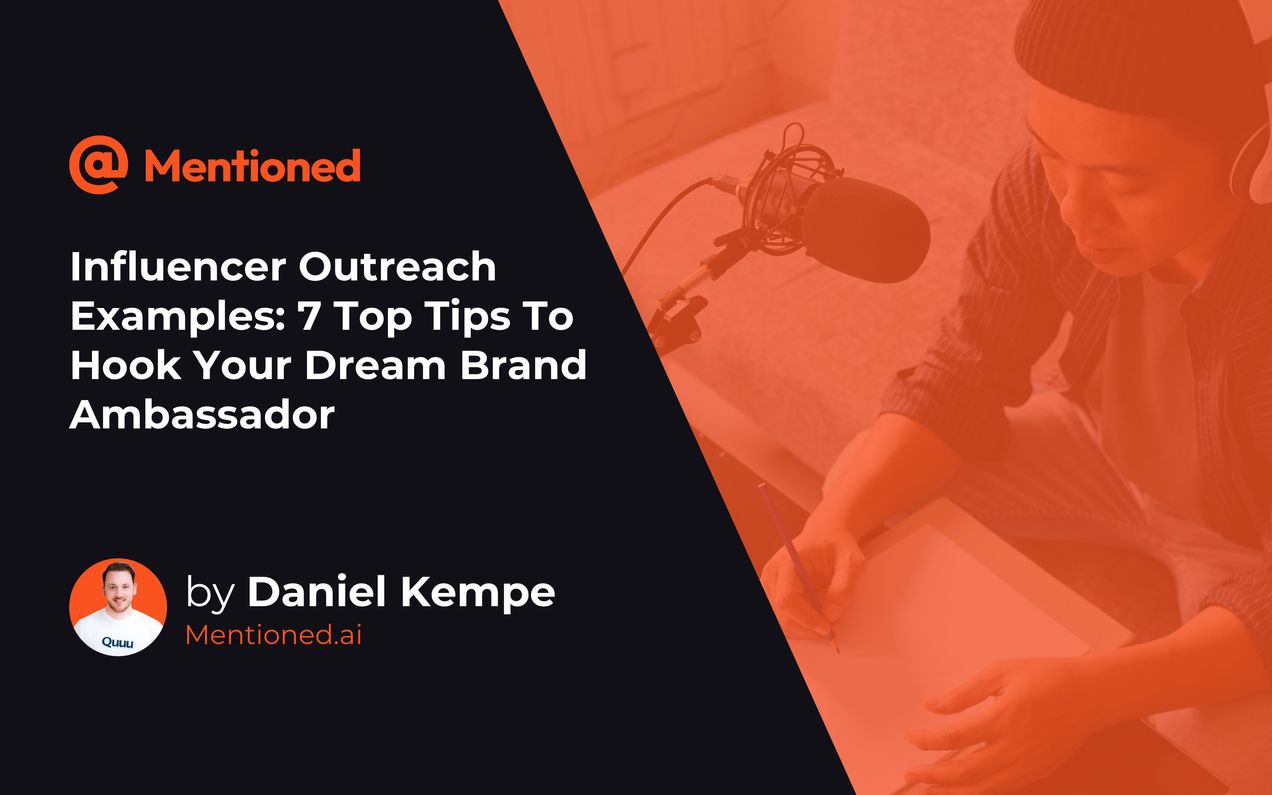 @ Mentioned

Influencer Outreach Examples: 7 Top Tips To Hook Your Dream Brand Ambassador

Quuu

by Daniel Kempe
Mentioned.ai